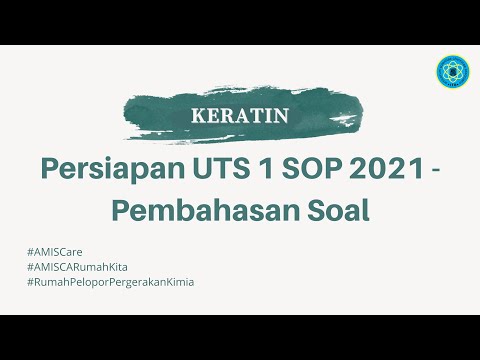 KERATIN

Persiapan UTS 1 SOP 2021 - Pembahasan Soal

#AMISCare
#AMISCARumahKita
#RumahPeloporPergerakanKimia